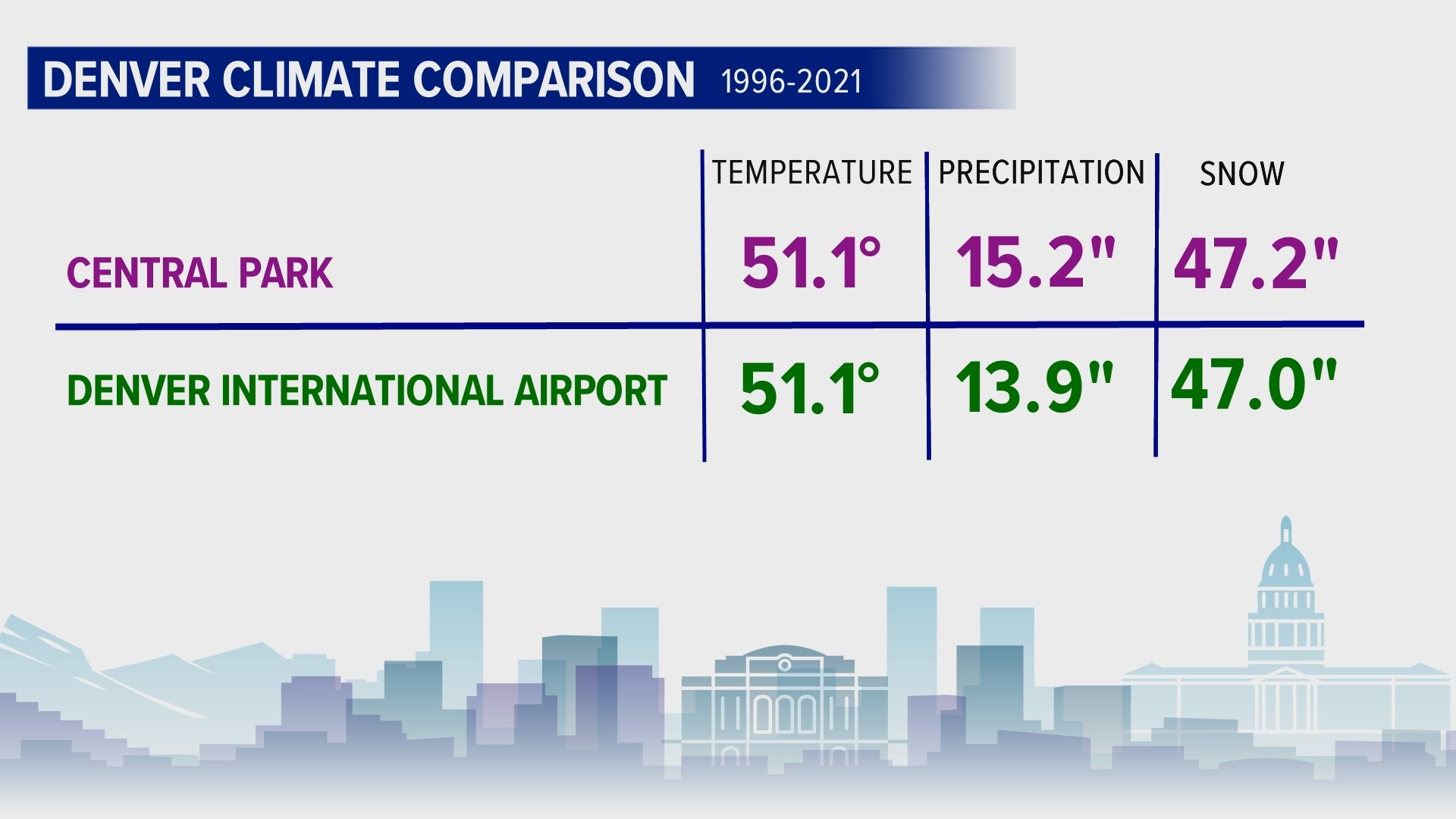 DENVER CLIMATE COMPARISON 1996-2021

| | TEMPERATURE | PRECIPITATION | SNOW |
|---|---|---|---|
| CENTRAL PARK | 51.1° | 15.2" | 47.2" |
| DENVER INTERNATIONAL AIRPORT | 51.1° | 13.9" | 47.0" |